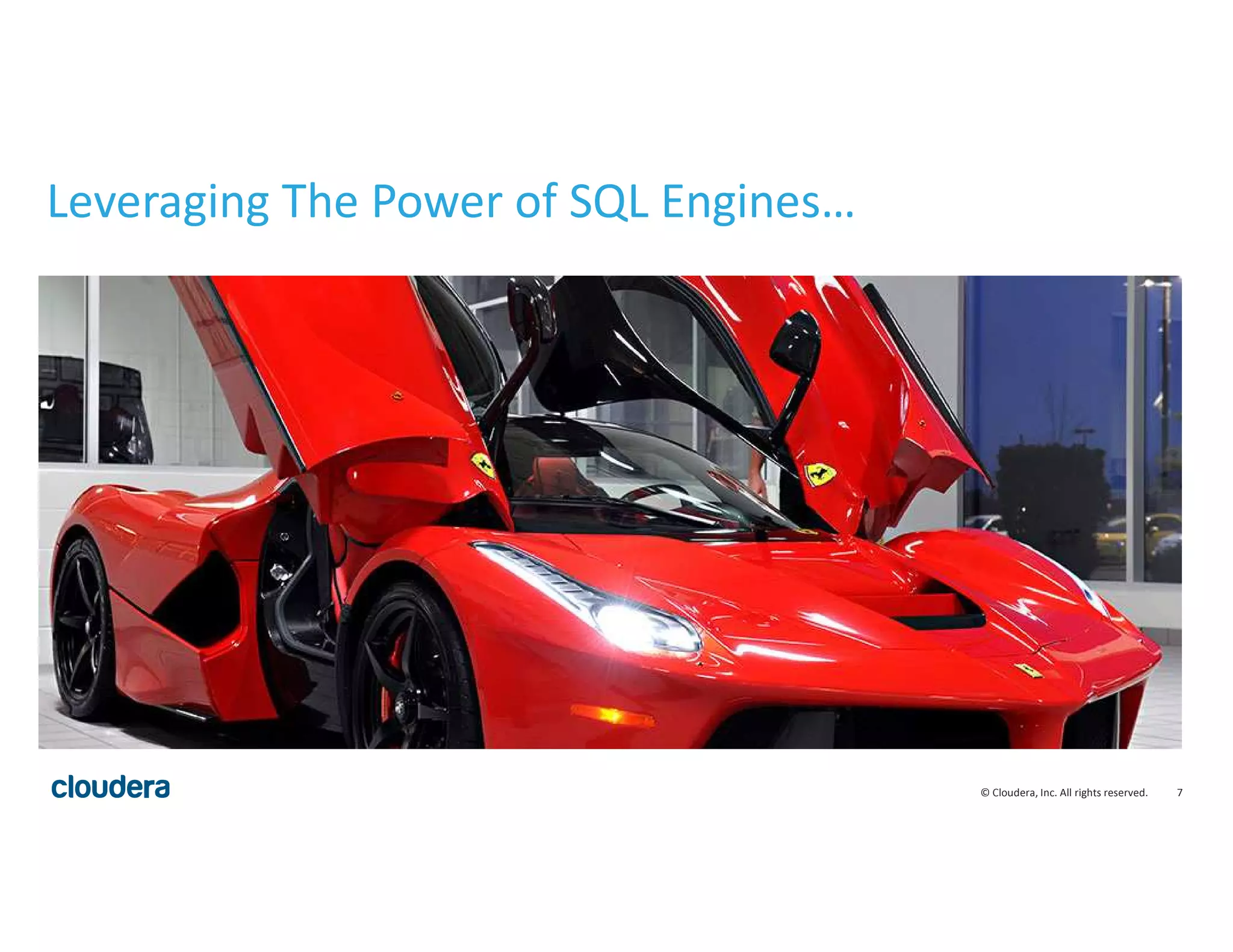 Leveraging The Power of SQL Engines…

cloudera

© Cloudera, Inc. All rights reserved.

7